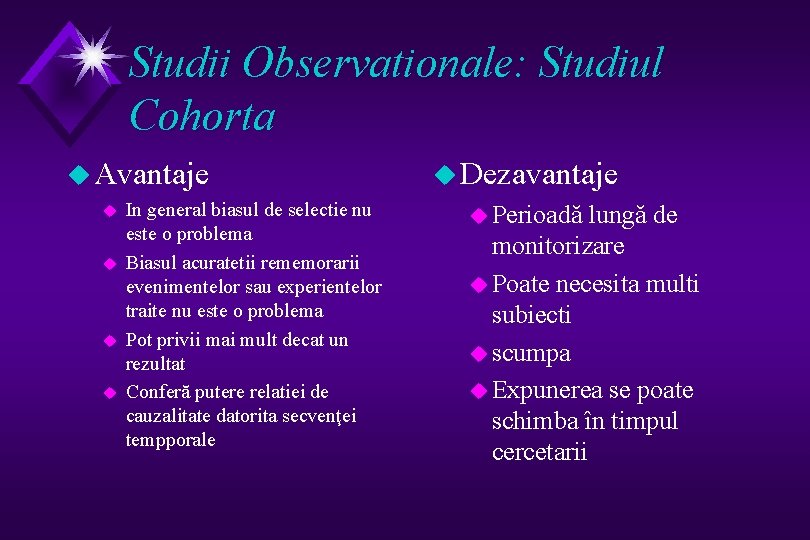 Studii Observationale: Studiul Cohorta

Avantaje

In general biasul de selectie nu este o problema

Biasul acuratetii rememorarii evenimentelor sau experientelor traite nu este o problema

Pot privii mai mult decat un rezultat

Conferă putere relatiei de cauzalitate datorita secvenţei tempporale

Dezavantaje

Perioadă lungă de monitorizare

Poate necesita multi subiecti

scumpa

Expunerea se poate schimba în timpul cercetarii